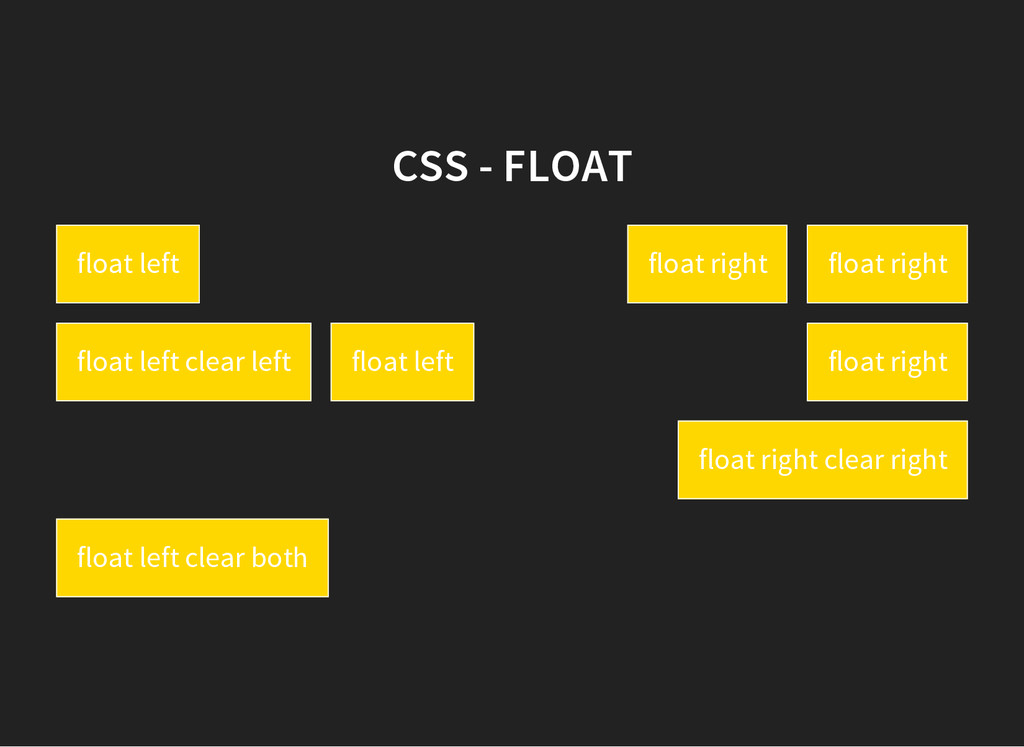 CSS - FLOAT

float left

float right

float right

float left clear left

float left

float right

float right clear right

float left clear both